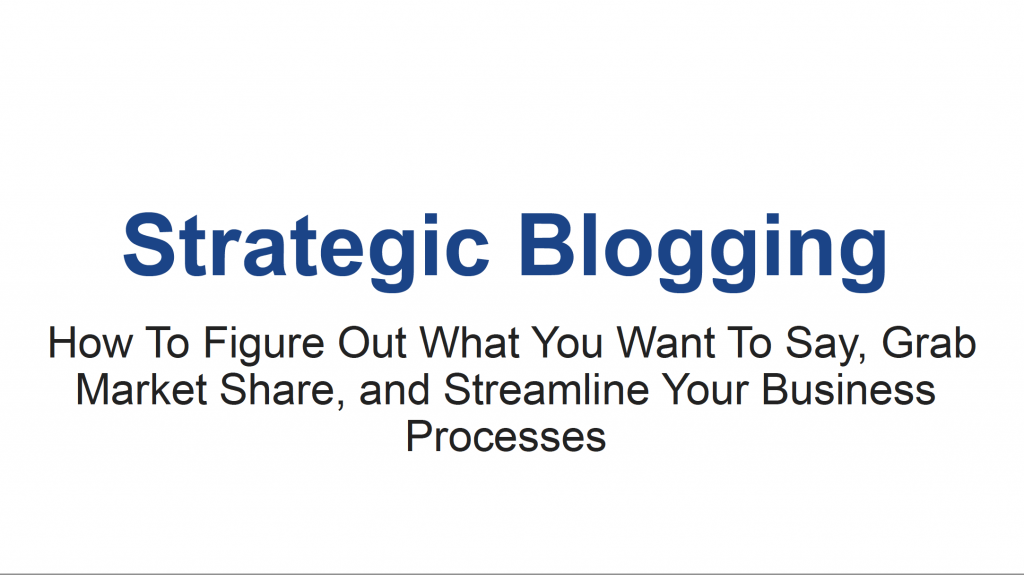 Strategic Blogging

How To Figure Out What You Want To Say, Grab Market Share, and Streamline Your Business Processes